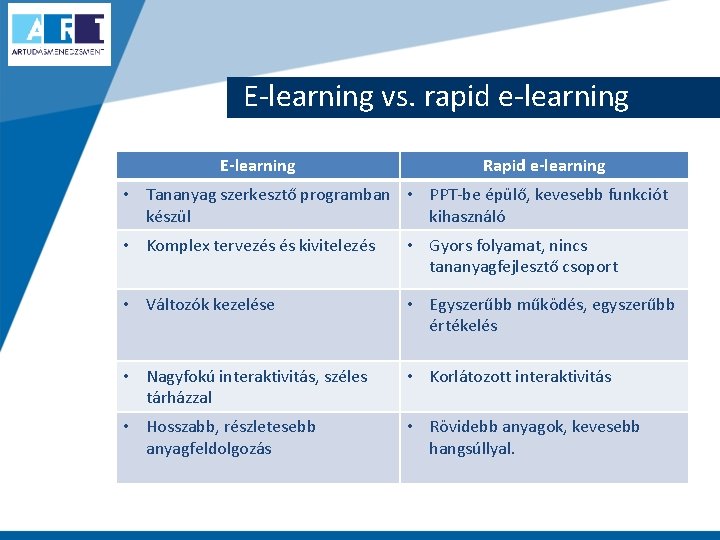 ART
ARTUDÁSMENEDZSMENT

E-learning vs. rapid e-learning

| E-learning | Rapid e-learning |
|---|---|
| • Tananyag szerkesztő programban készül | • PPT-be épülő, kevesebb funkciót kihasználó |
| • Komplex tervezés és kivitelezés | • Gyors folyamat, nincs tananyagfejlesztő csoport |
| • Változók kezelése | • Egyszerűbb működés, egyszerűbb értékelés |
| • Nagyfokú interaktivitás, széles tárházzal | • Korlátozott interaktivitás |
| • Hosszabb, részletesebb anyagfeldolgozás | • Rövidebb anyagok, kevesebb hangsúllyal. |